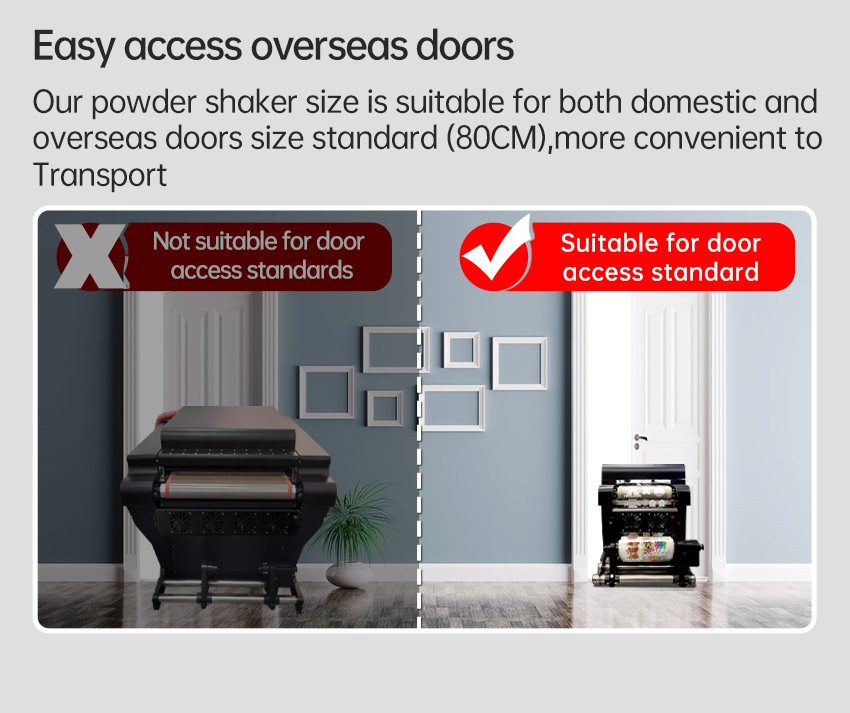 Easy access overseas doors

Our powder shaker size is suitable for both domestic and overseas doors size standard (80CM),more convenient to Transport

Not suitable for door access standards

Suitable for door access standard